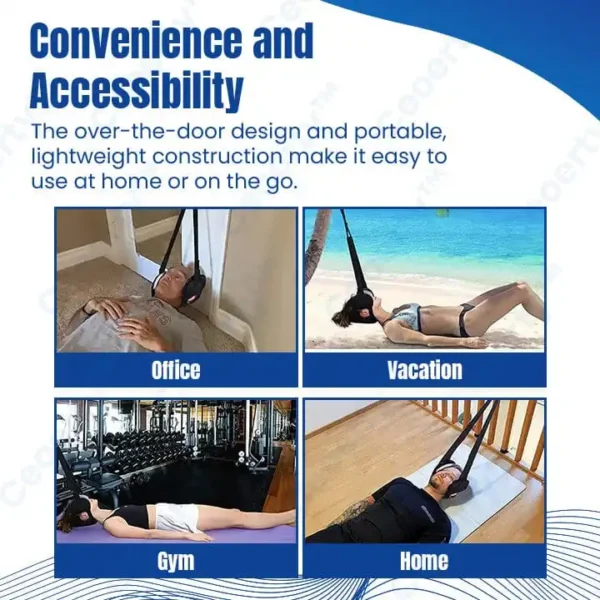 Convenience and Accessibility

The over-the-door design and portable, lightweight construction make it easy to use at home or on the go.

Office

Vacation

Gym

Home